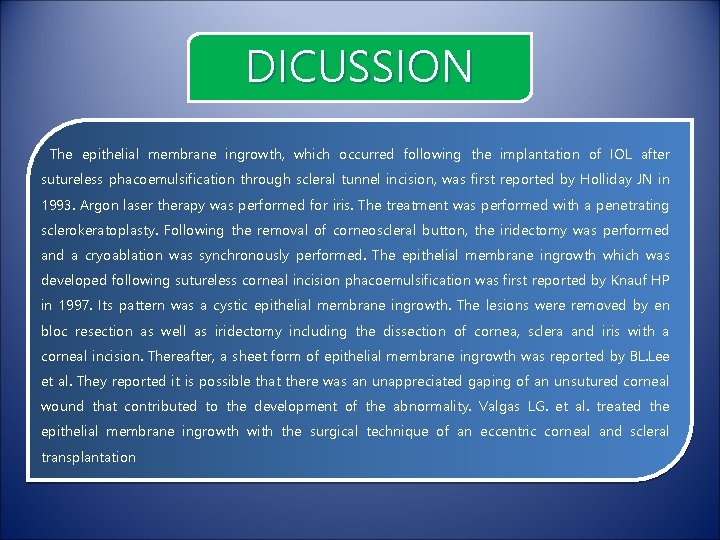 DICUSSION

The epithelial membrane ingrowth, which occurred following the implantation of IOL after sutureless phacoemulsification through scleral tunnel incision, was first reported by Holliday JN in 1993. Argon laser therapy was performed for iris. The treatment was performed with a penetrating sclerokeratoplasty. Following the removal of corneoscleral button, the iridectomy was performed and a cryoablation was synchronously performed. The epithelial membrane ingrowth which was developed following sutureless corneal incision phacoemulsification was first reported by Knauf HP in 1997. Its pattern was a cystic epithelial membrane ingrowth. The lesions were removed by en bloc resection as well as iridectomy including the dissection of cornea, sclera and iris with a corneal incision. Thereafter, a sheet form of epithelial membrane ingrowth was reported by BL.Lee et al. They reported it is possible that there was an unappreciated gaping of an unsutured corneal wound that contributed to the development of the abnormality. Valgas LG. et al. treated the epithelial membrane ingrowth with the surgical technique of an eccentric corneal and scleral transplantation